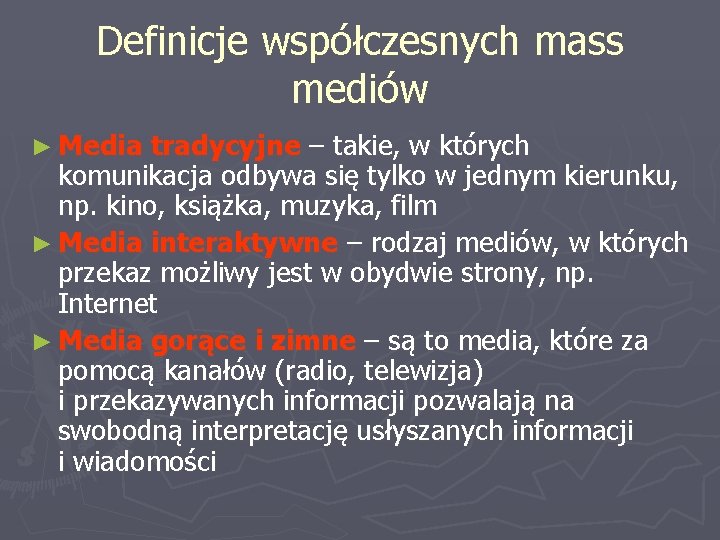 Definicje współczesnych mass mediów

► Media tradycyjne – takie, w których komunikacja odbywa się tylko w jednym kierunku, np. kino, książka, muzyka, film

► Media interaktywne – rodzaj mediów, w których przekaz możliwy jest w obydwie strony, np. Internet

► Media gorące i zimne – są to media, które za pomocą kanałów (radio, telewizja) i przekazywanych informacji pozwalają na swobodną interpretację usłyszanych informacji i wiadomości